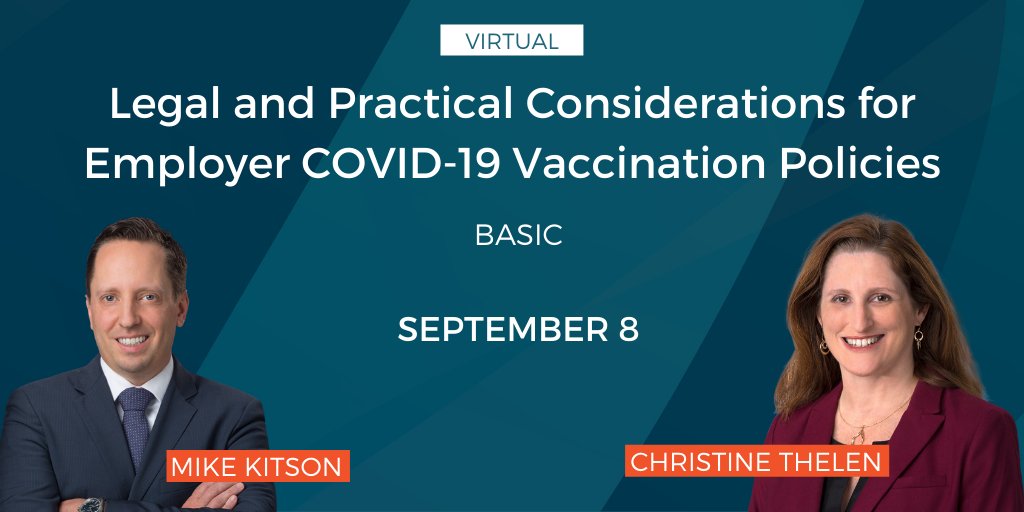 VIRTUAL

Legal and Practical Considerations for Employer COVID-19 Vaccination Policies

BASIC

SEPTEMBER 8

MIKE KITSON

CHRISTINE THELEN